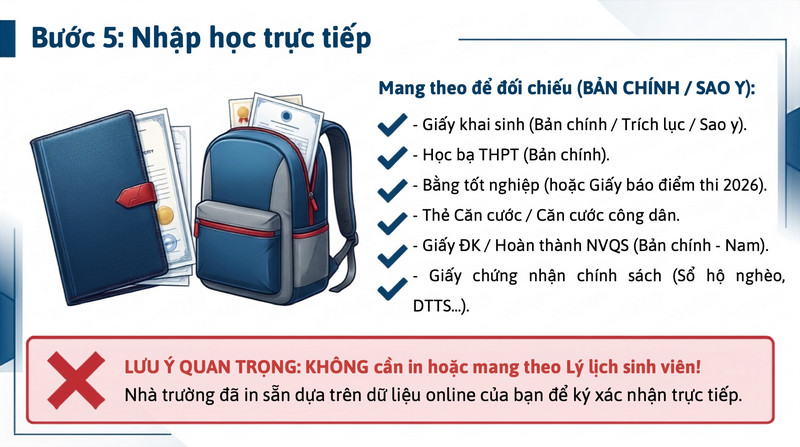 Bước 5: Nhập học trực tiếp

Mang theo để đối chiếu (BẢN CHÍNH / SAO Y):

- Giấy khai sinh (Bản chính / Trích lục / Sao y).

- Học bạ THPT (Bản chính).

- Bằng tốt nghiệp (hoặc Giấy báo điểm thi 2026).

- Thẻ Căn cước / Căn cước công dân.

- Giấy ĐK / Hoàn thành NVQS (Bản chính - Nam).

- Giấy chứng nhận chính sách (Sổ hộ nghèo, DTTS...).

LƯU Ý QUAN TRỌNG: KHÔNG cần in hoặc mang theo Lý lịch sinh viên!
Nhà trường đã in sẵn dựa trên dữ liệu online của bạn để ký xác nhận trực tiếp.